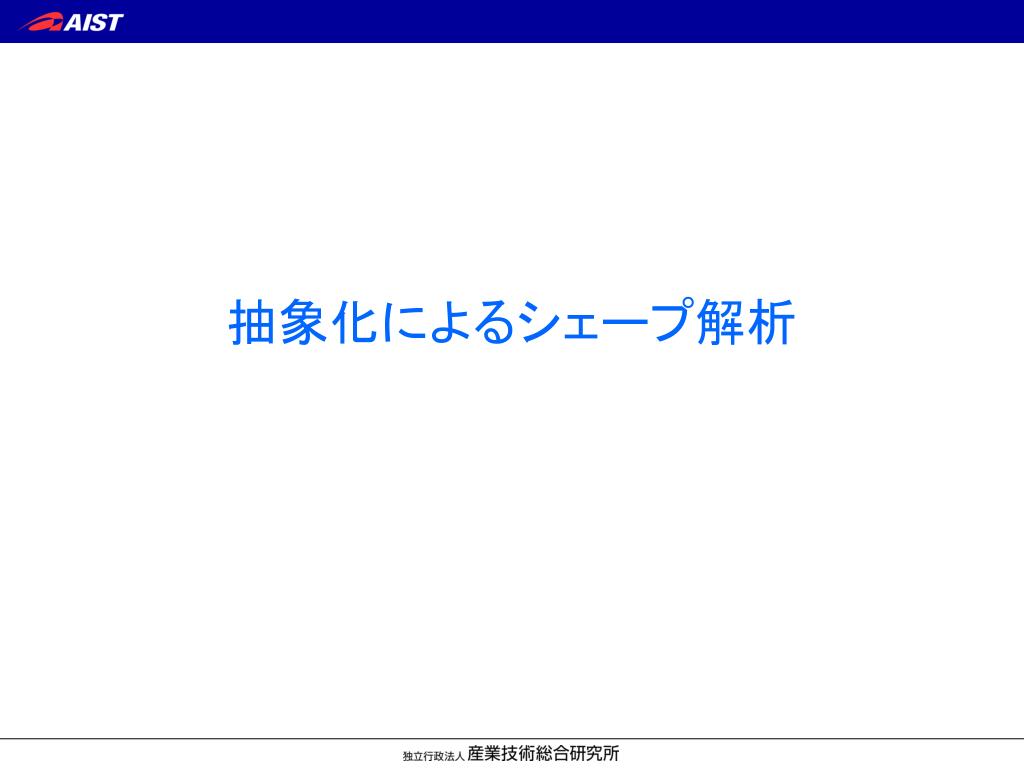 AIST

抽象化によるシェープ解析

独立行政法人 産業技術総合研究所